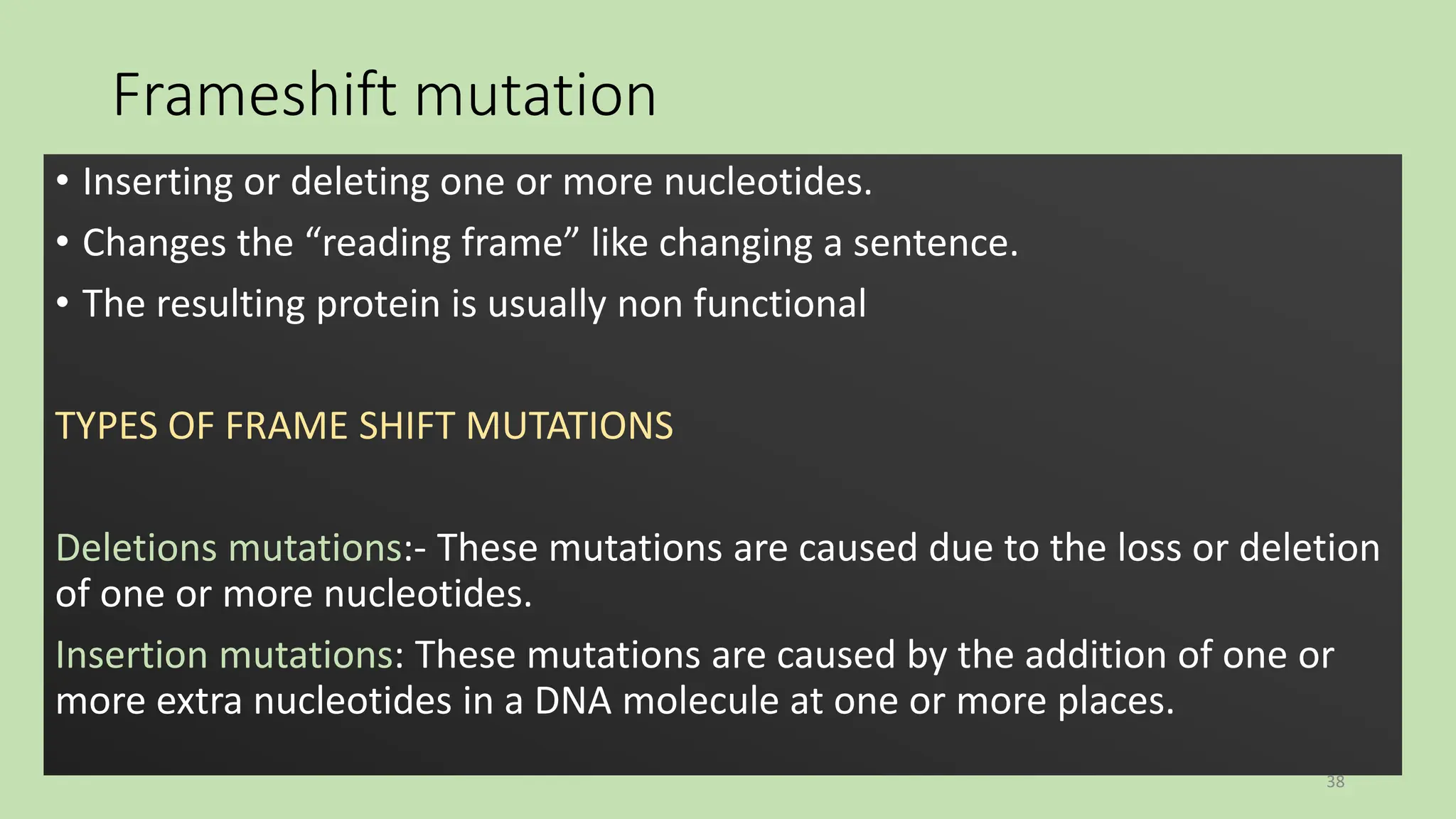 Frameshift mutation

• Inserting or deleting one or more nucleotides.
• Changes the “reading frame” like changing a sentence.
• The resulting protein is usually non functional

TYPES OF FRAME SHIFT MUTATIONS

Deletions mutations:- These mutations are caused due to the loss or deletion of one or more nucleotides.

Insertion mutations: These mutations are caused by the addition of one or more extra nucleotides in a DNA molecule at one or more places.

38